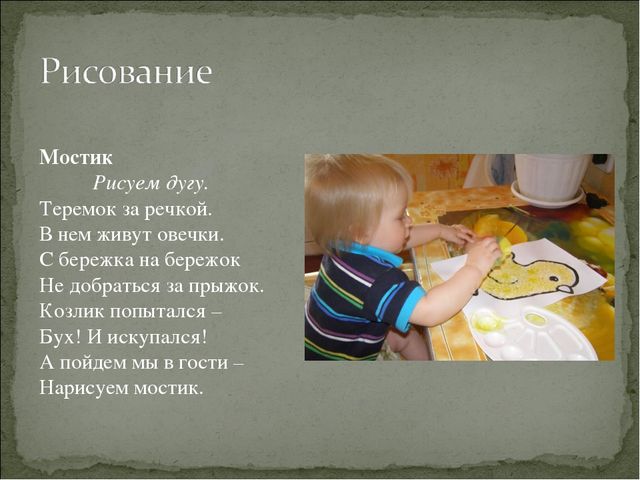 Рисование

Мостик
Рисуем дугу.
Теремок за речкой.
В нем живут овечки.
С бережка на бережок
Не добраться за прыжок.
Козлик попытался –
Бух! И искупался!
А пойдем мы в гости –
Нарисуем мостик.